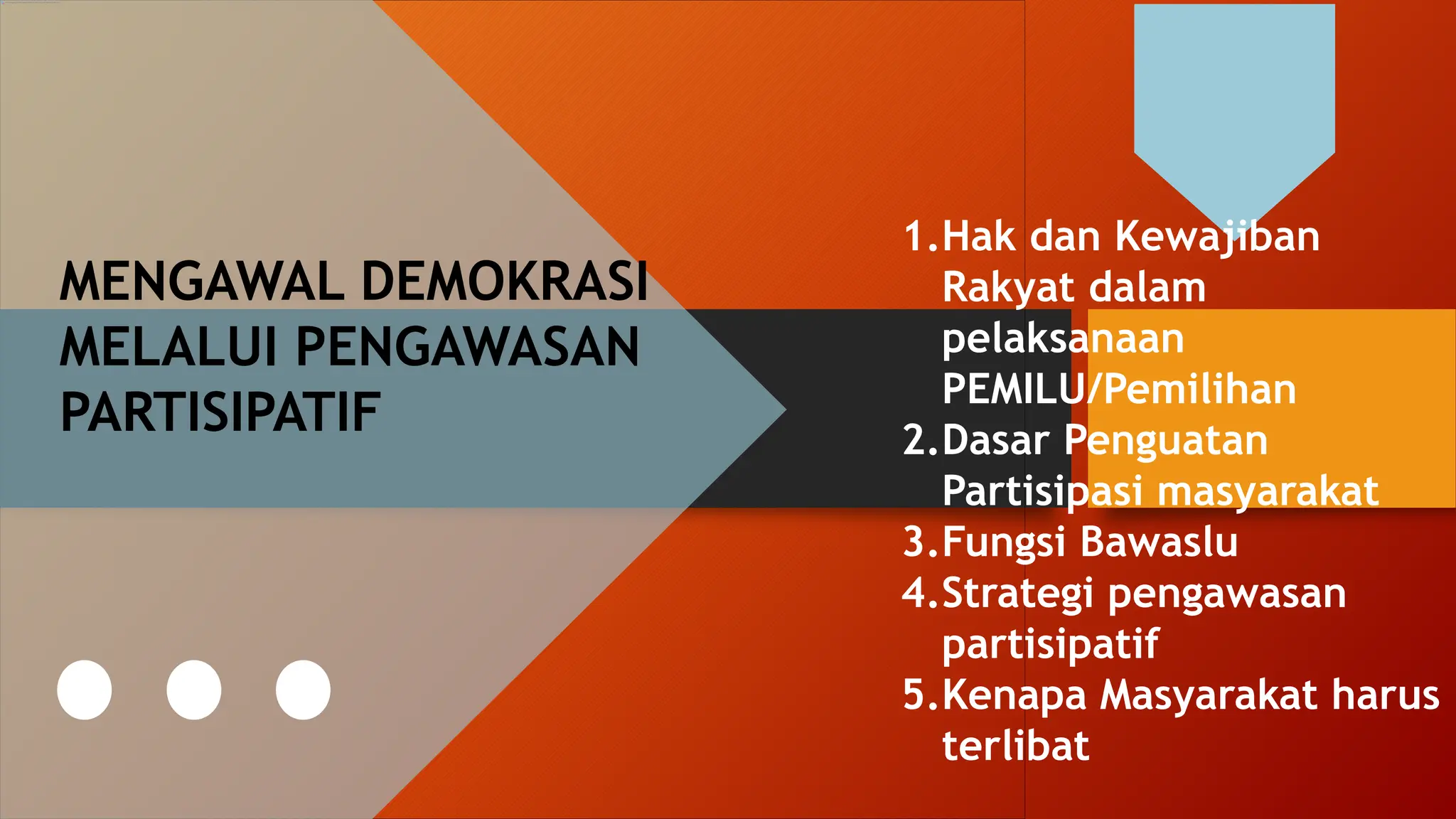 MENGAWAL DEMOKRASI MELALUI PENGAWASAN PARTISIPATIF

1. Hak dan Kewajiban Rakyat dalam pelaksanaan PEMILU/Pemilihan
2. Dasar Penguatan Partisipasi masyarakat
3. Fungsi Bawaslu
4. Strategi pengawasan partisipatif
5. Kenapa Masyarakat harus terlibat